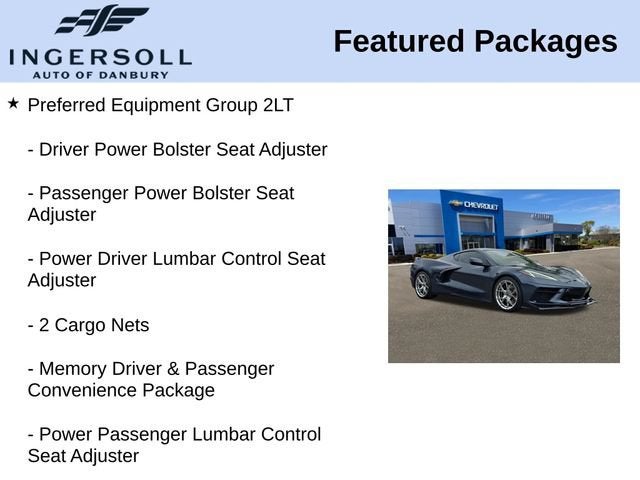 INGERSOLL
AUTO OF DANBURY

Featured Packages

★ Preferred Equipment Group 2LT

- Driver Power Bolster Seat Adjuster

- Passenger Power Bolster Seat Adjuster

- Power Driver Lumbar Control Seat Adjuster

- 2 Cargo Nets

- Memory Driver & Passenger Convenience Package

- Power Passenger Lumbar Control Seat Adjuster

CHEVROLET